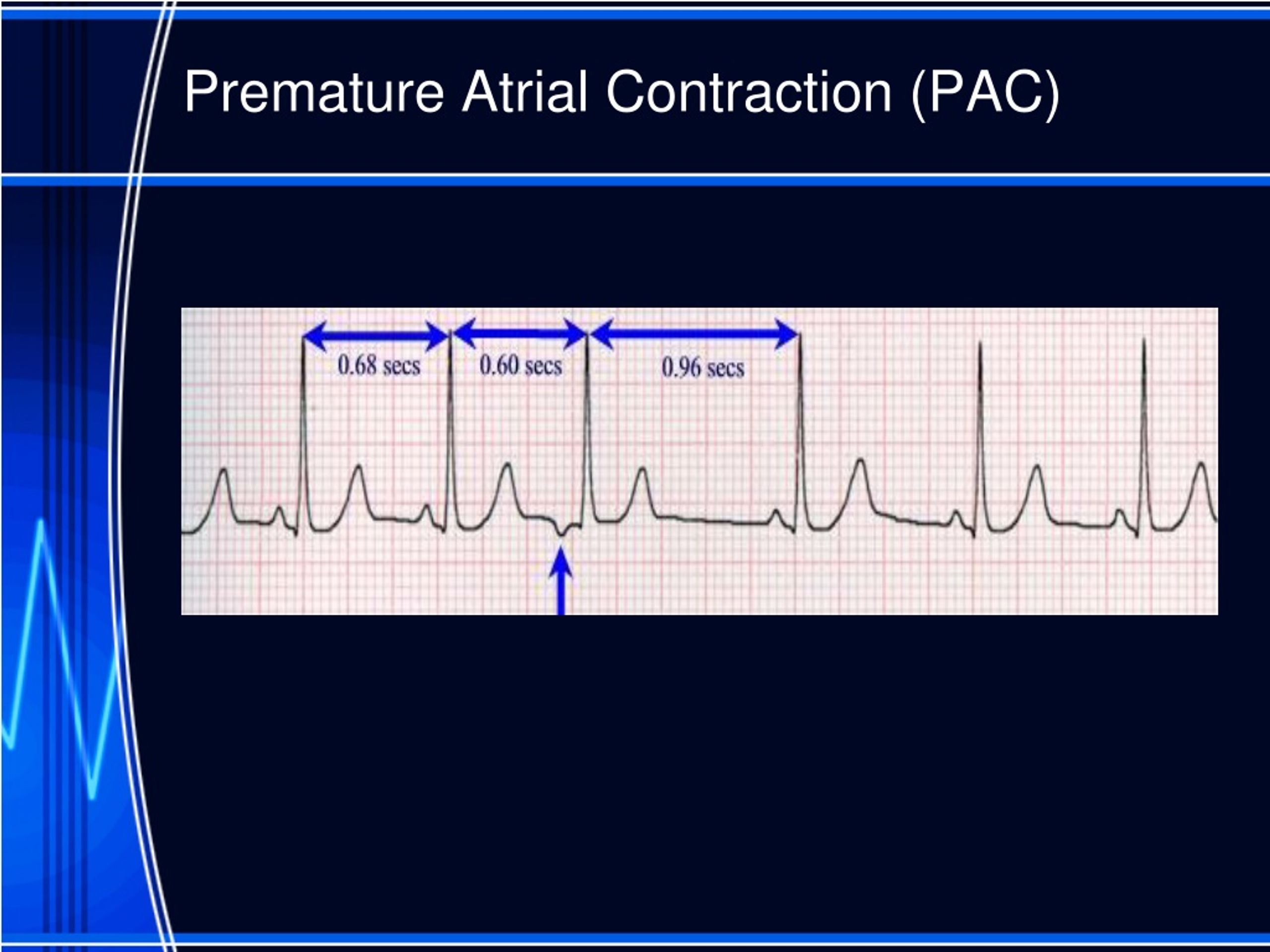 Premature Atrial Contraction (PAC)

0.68 secs

0.60 secs

0.96 secs